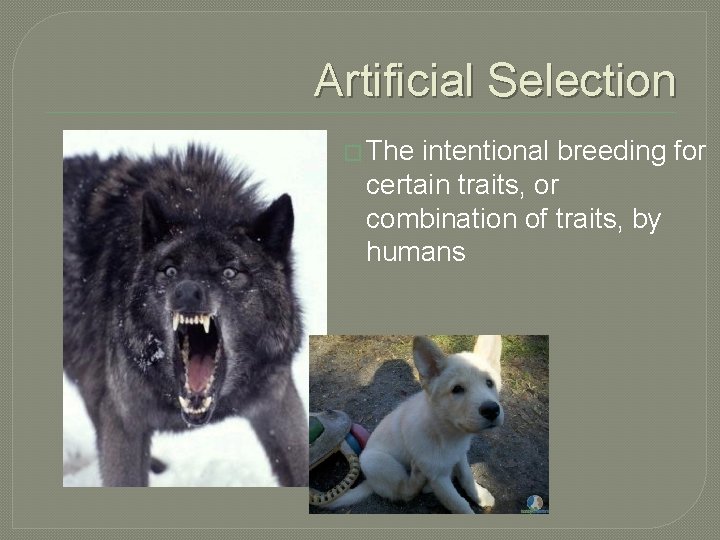 Artificial Selection

The intentional breeding for certain traits, or combination of traits, by humans